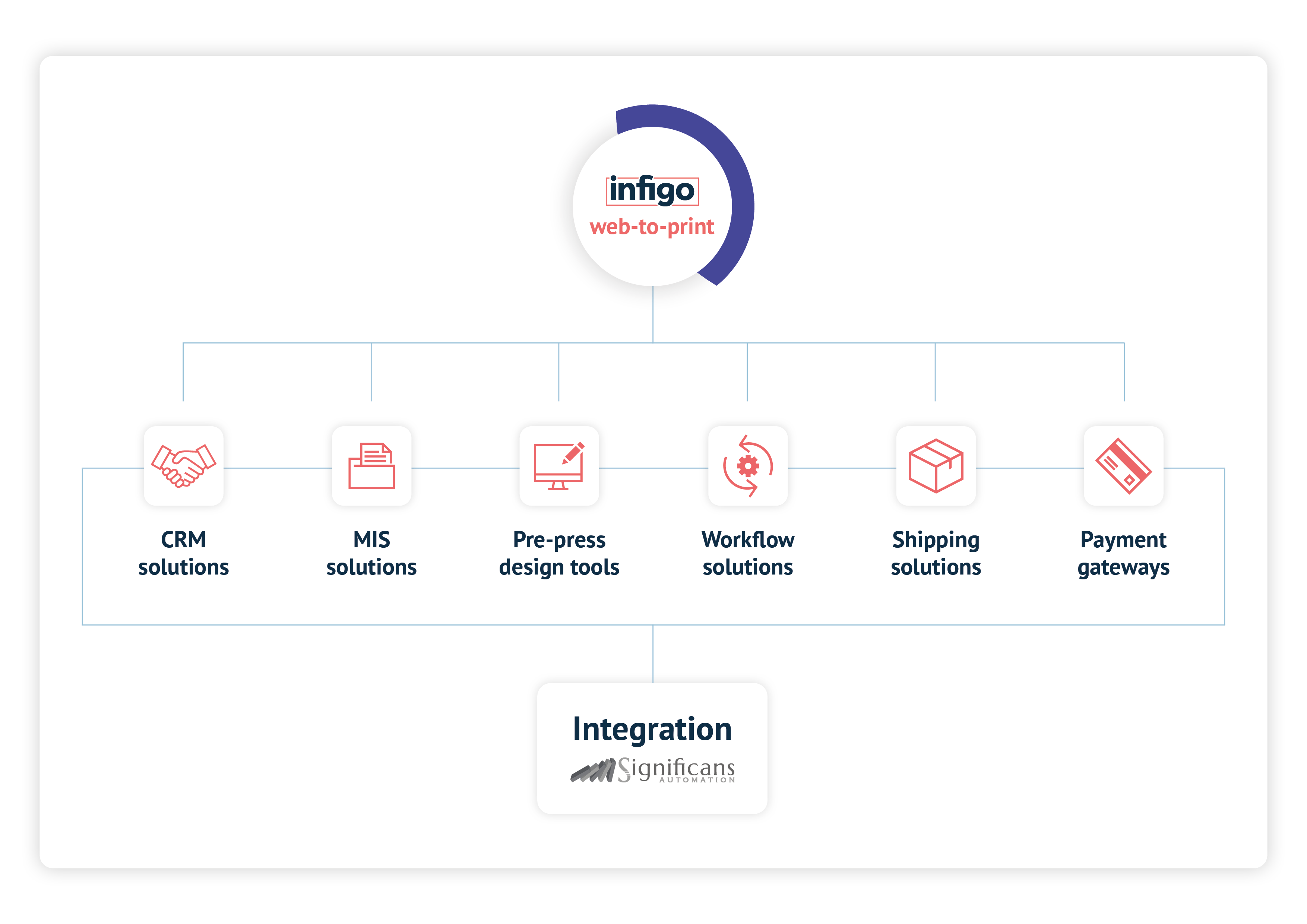 infigo
web-to-print

CRM solutions

MIS solutions

Pre-press design tools

Workflow solutions

Shipping solutions

Payment gateways

Integration

Significans
AUTOMATION